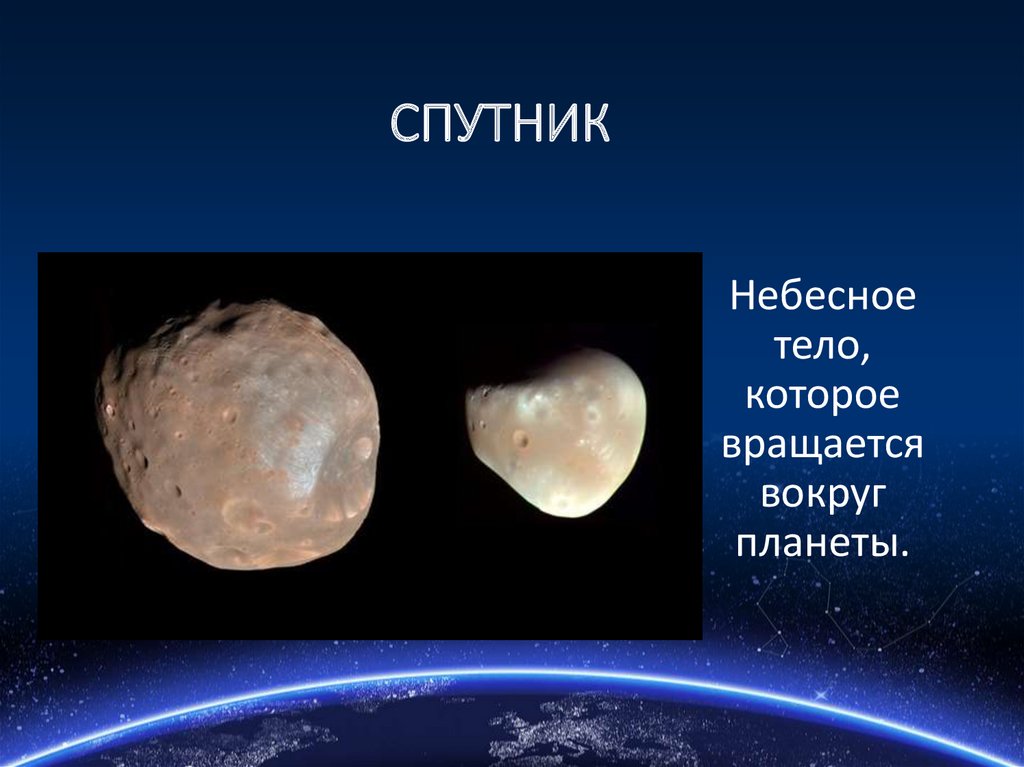 СПУТНИК

Небесное тело, которое вращается вокруг планеты.